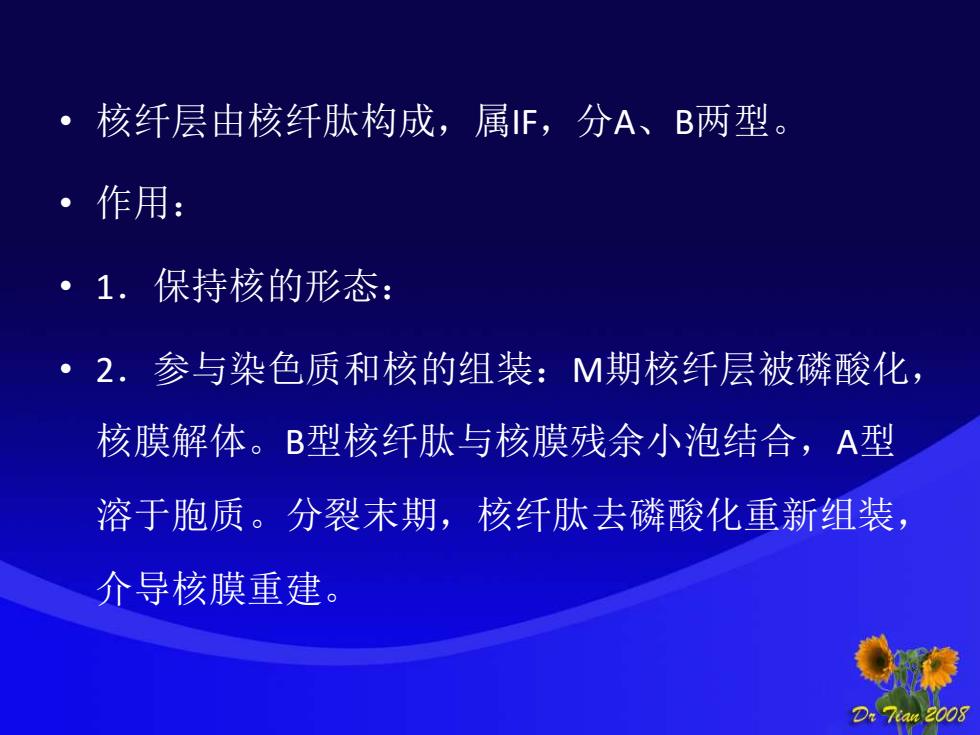 • 核纤层由核纤肽构成，属IF，分A、B两型。

• 作用：

• 1．保持核的形态：

• 2．参与染色质和核的组装：M期核纤层被磷酸化，核膜解体。B型核纤肽与核膜残余小泡结合，A型溶于胞质。分裂末期，核纤肽去磷酸化重新组装，介导核膜重建。

Dr Tian 2008